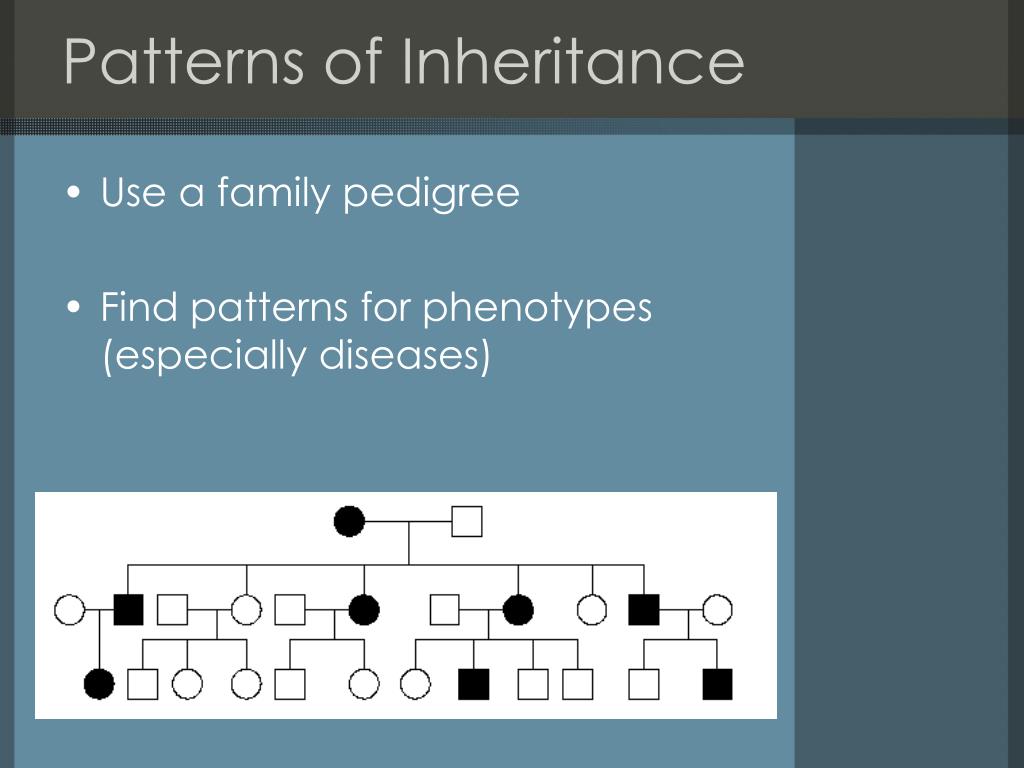 Patterns of Inheritance

• Use a family pedigree

• Find patterns for phenotypes (especially diseases)